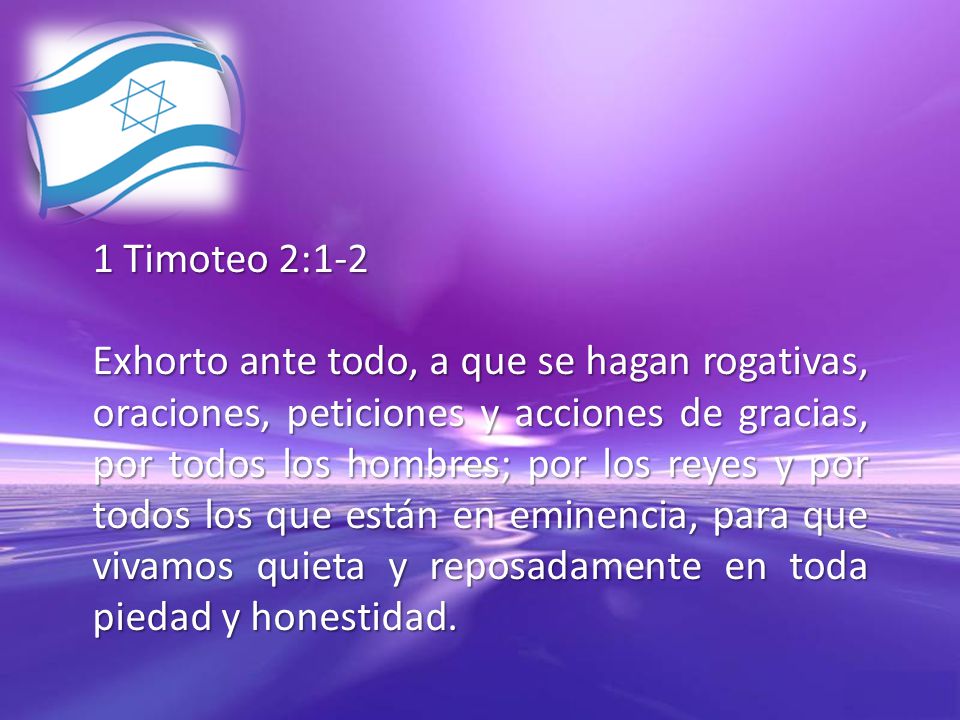 1 Timoteo 2:1-2

Exhorto ante todo, a que se hagan rogativas, oraciones, peticiones y acciones de gracias, por todos los hombres; por los reyes y por todos los que están en eminencia, para que vivamos quieta y reposadamente en toda piedad y honestidad.